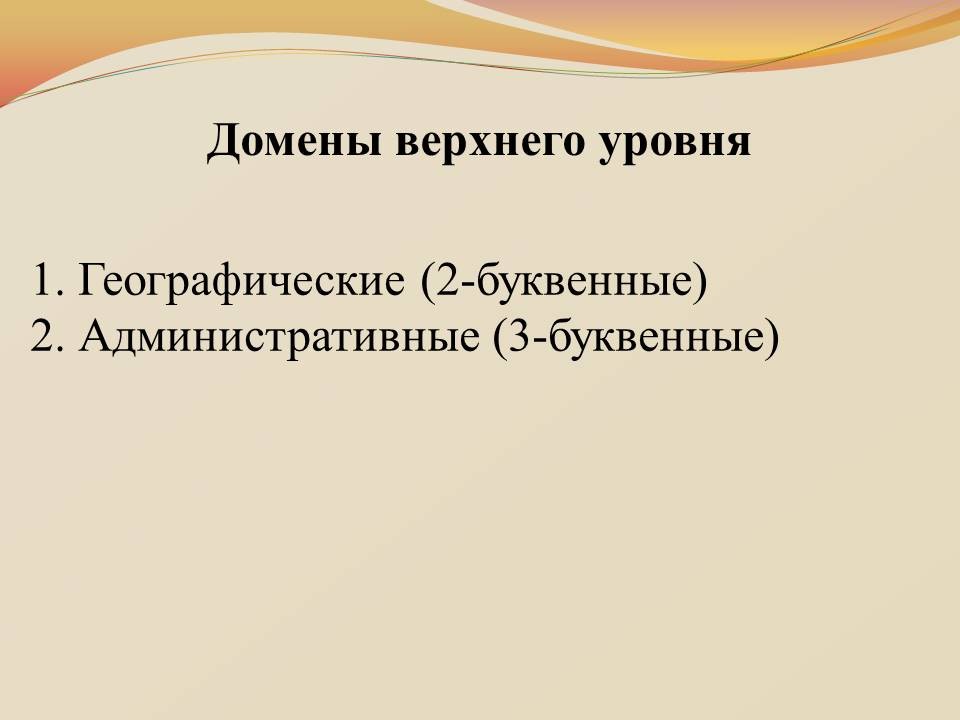 Домены верхнего уровня

1. Географические (2-буквенные)
2. Административные (3-буквенные)